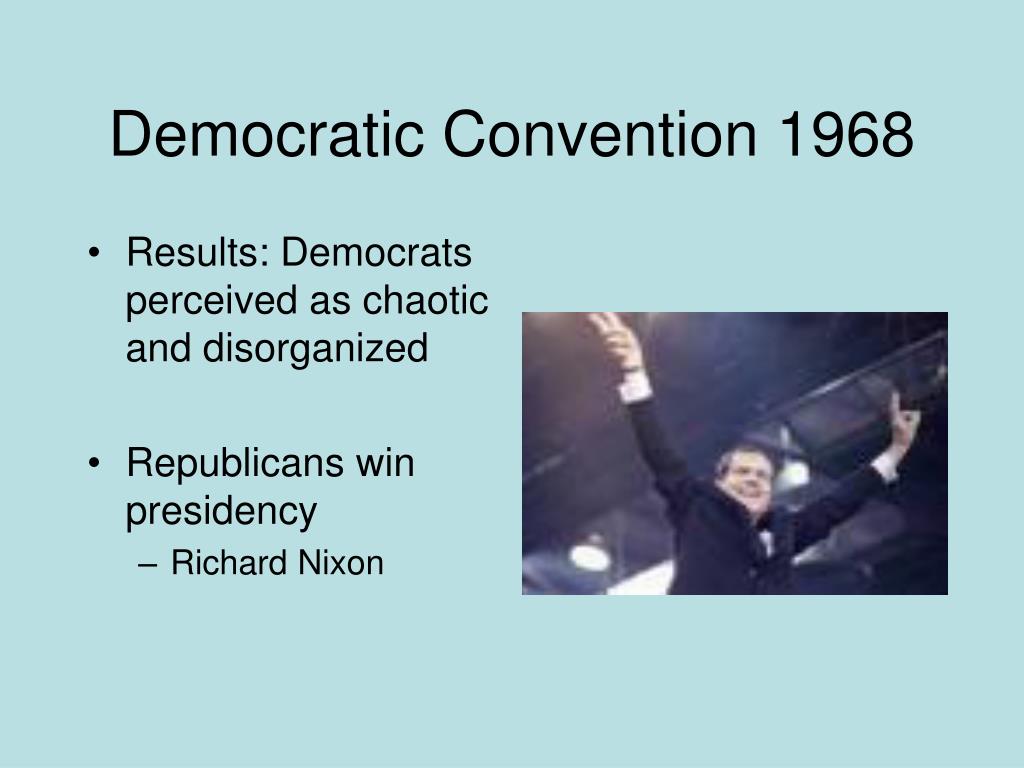 Democratic Convention 1968

• Results: Democrats perceived as chaotic and disorganized

• Republicans win presidency
 – Richard Nixon